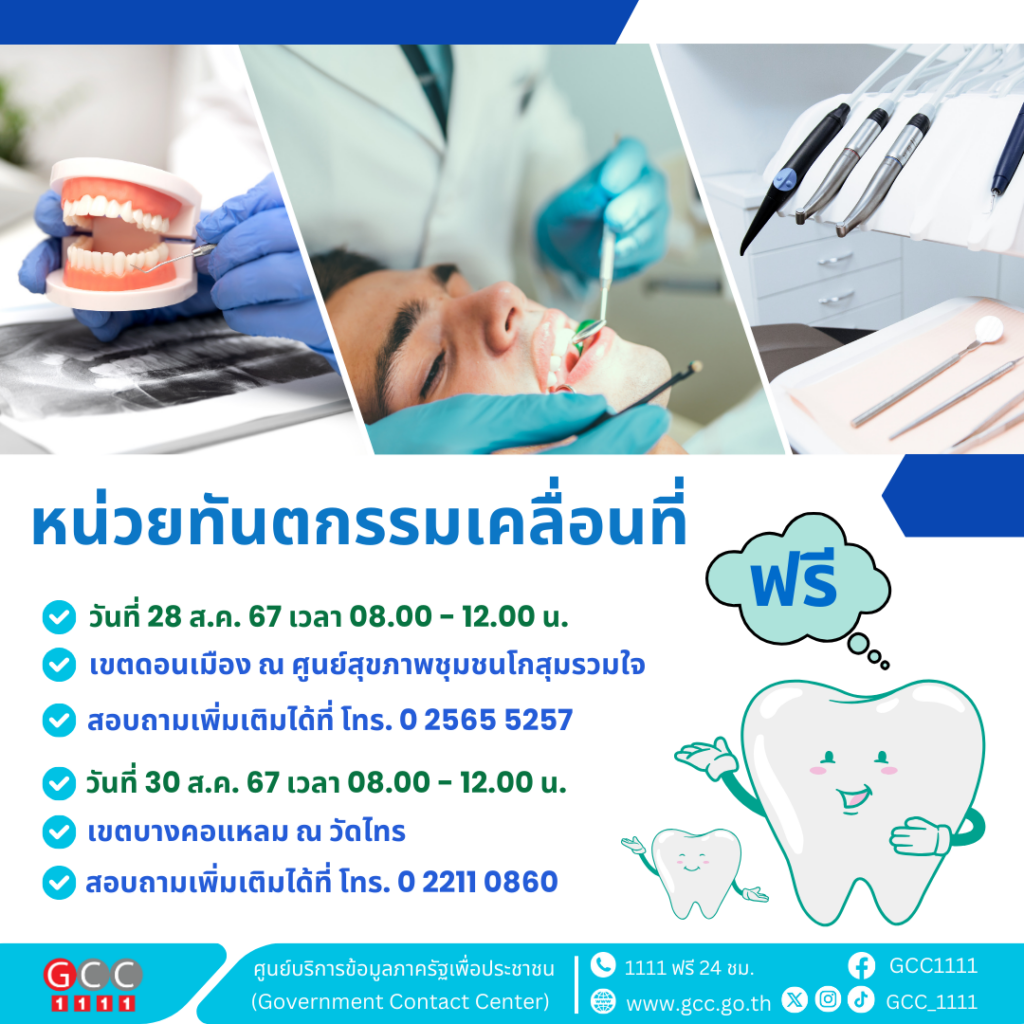 หน่วยทันตกรรมเคลื่อนที่

ฟรี

วันที่ 28 ส.ค. 67 เวลา 08.00 - 12.00 น.

เขตดอนเมือง ณ ศูนย์สุขภาพชุมชนโกสุมรวมใจ

สอบถามเพิ่มเติมได้ที่ โทร. 0 2565 5257

วันที่ 30 ส.ค. 67 เวลา 08.00 - 12.00 น.

เขตบางคอแหลม ณ วัดไทร

สอบถามเพิ่มเติมได้ที่ โทร. 0 2211 0860

GCC 1111

ศูนย์บริการข้อมูลภาครัฐเพื่อประชาชน
(Government Contact Center)

1111 ฟรี 24 ชม.
www.gcc.go.th

GCC1111
GCC_1111